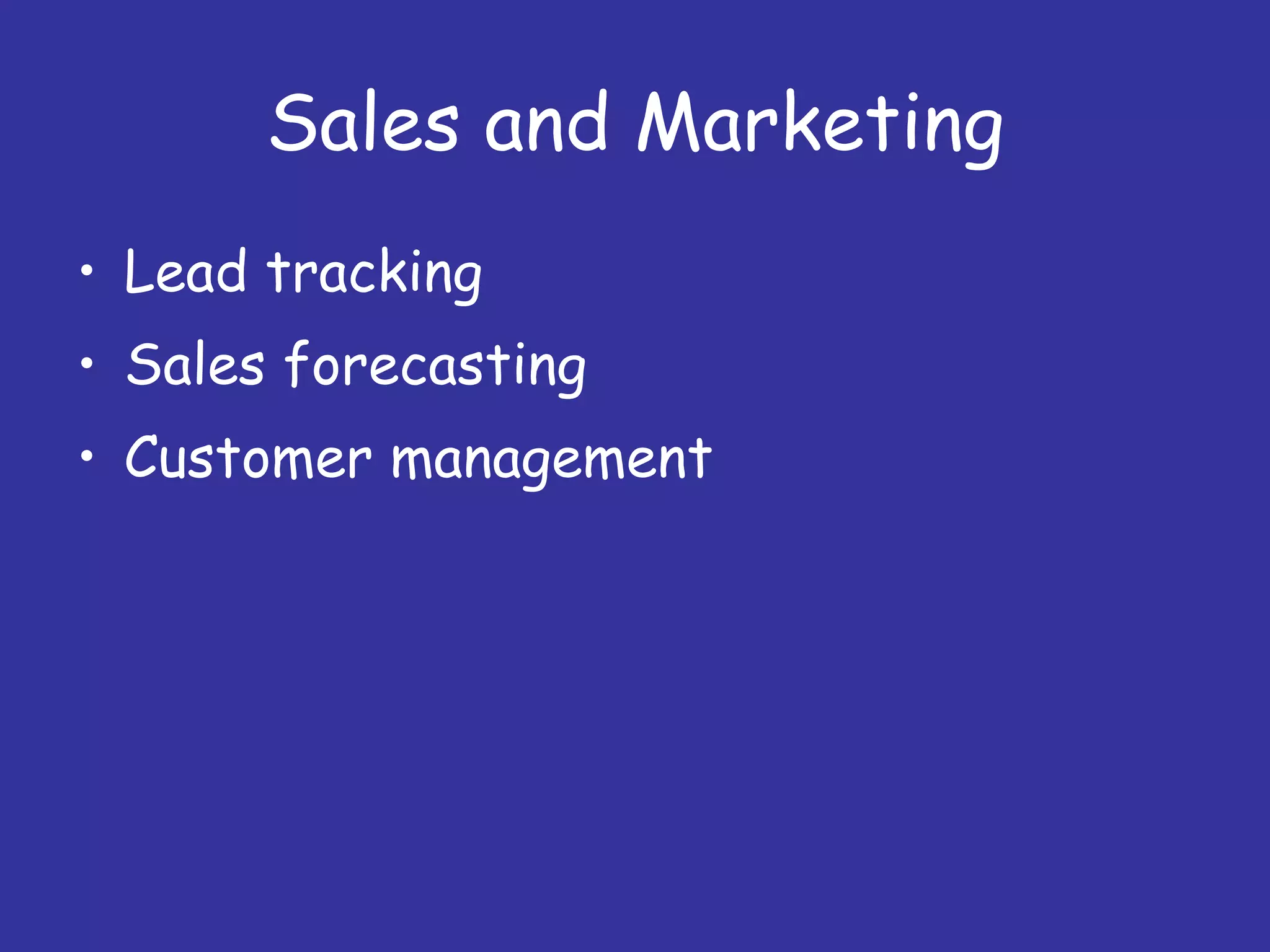 Sales and Marketing

• Lead tracking
• Sales forecasting
• Customer management